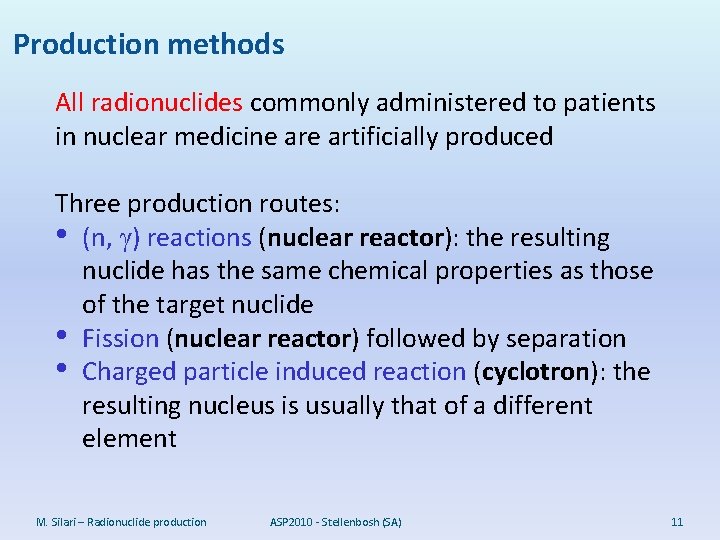 Production methods

All radionuclides commonly administered to patients in nuclear medicine are artificially produced

Three production routes:
• (n, $\gamma$) reactions (nuclear reactor): the resulting nuclide has the same chemical properties as those of the target nuclide
• Fission (nuclear reactor) followed by separation
• Charged particle induced reaction (cyclotron): the resulting nucleus is usually that of a different element

M. Silari – Radionuclide production ASP2010 - Stellenbosh (SA) 11